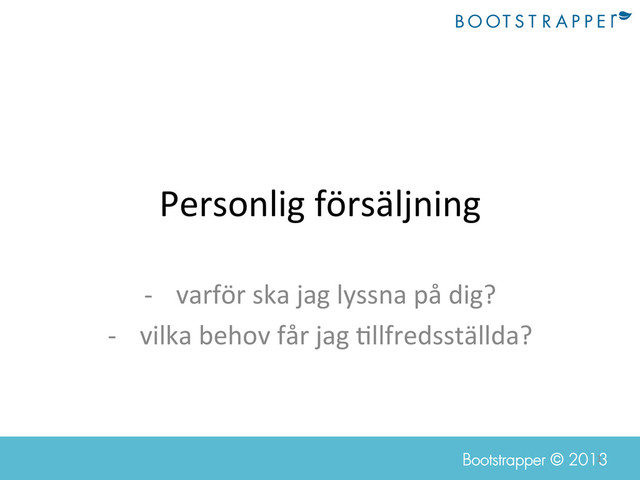 BOOTSTRAPPER

Personlig försäljning

- varför ska jag lyssna på dig?
- vilka behov får jag tillfredsställda?

Bootstrapper © 2013